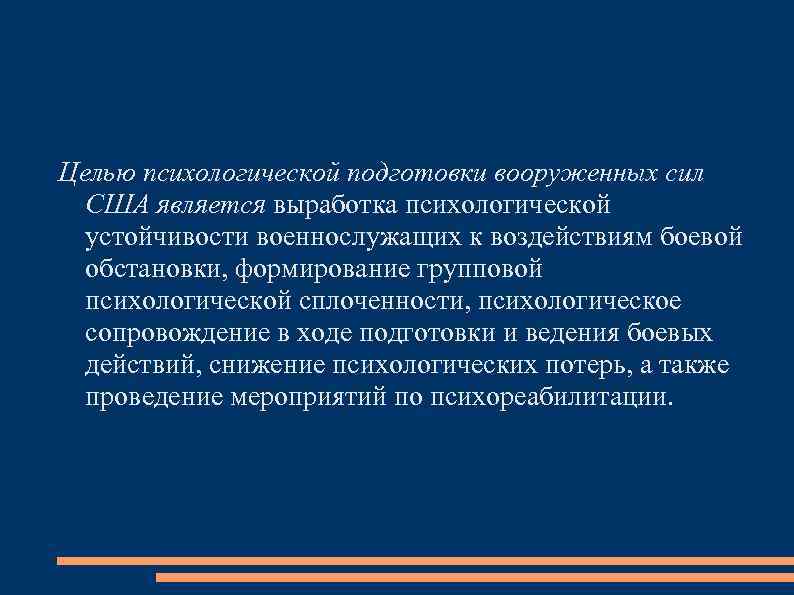 Целью психологической подготовки вооруженных сил США является выработка психологической устойчивости военнослужащих к воздействиям боевой обстановки, формирование групповой психологической сплоченности, психологическое сопровождение в ходе подготовки и ведения боевых действий, снижение психологических потерь, а также проведение мероприятий по психореабилитации.